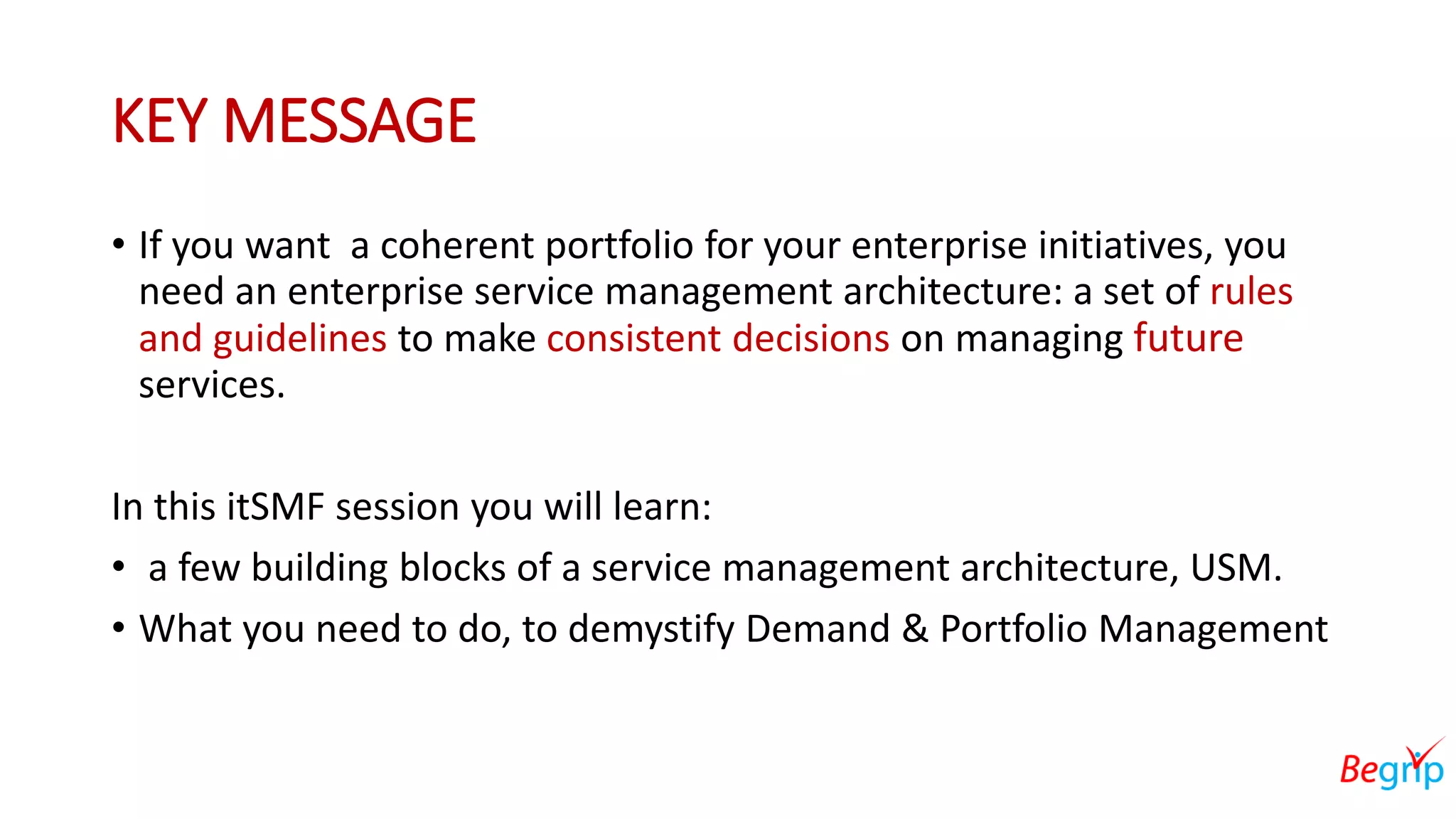 KEY MESSAGE

• If you want a coherent portfolio for your enterprise initiatives, you need an enterprise service management architecture: a set of rules and guidelines to make consistent decisions on managing future services.

In this itSMF session you will learn:

• a few building blocks of a service management architecture, USM.

• What you need to do, to demystify Demand & Portfolio Management

Begrip